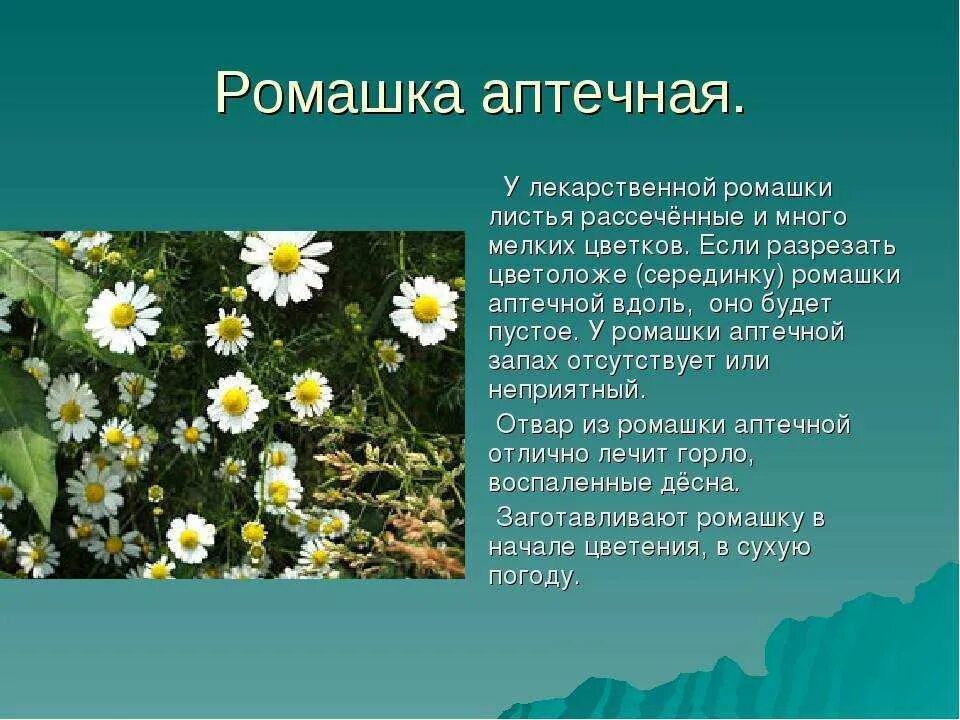 Ромашка аптечная.

У лекарственной ромашки листья рассечённые и много мелких цветков. Если разрезать цветоложе (серединку) ромашки аптечной вдоль, оно будет пустое. У ромашки аптечной запах отсутствует или неприятный.

Отвар из ромашки аптечной отлично лечит горло, воспаленные дёсна.

Заготавливают ромашку в начале цветения, в сухую погоду.